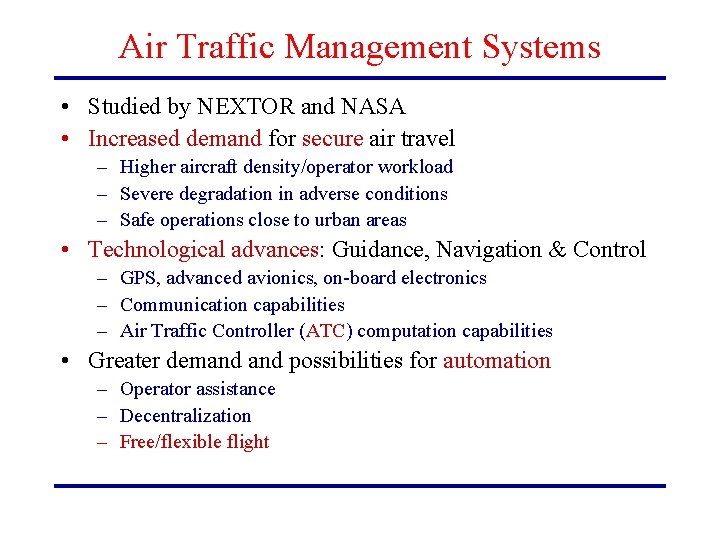 Air Traffic Management Systems

• Studied by NEXTOR and NASA
• Increased demand for secure air travel
 – Higher aircraft density/operator workload
 – Severe degradation in adverse conditions
 – Safe operations close to urban areas
• Technological advances: Guidance, Navigation & Control
 – GPS, advanced avionics, on-board electronics
 – Communication capabilities
 – Air Traffic Controller (ATC) computation capabilities
• Greater demand and possibilities for automation
 – Operator assistance
 – Decentralization
 – Free/flexible flight